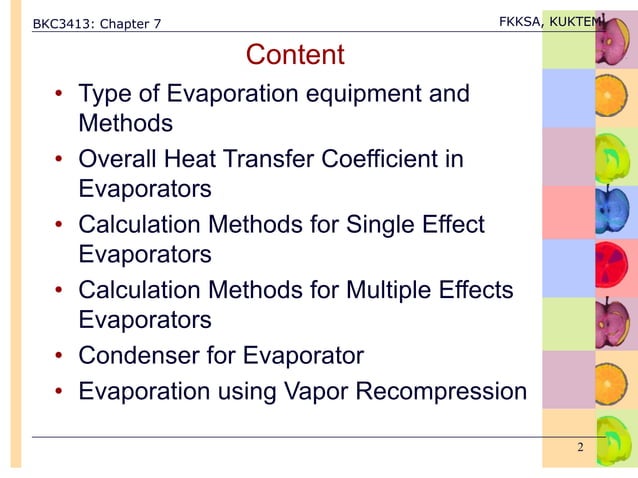 BKC3413: Chapter 7

FKKSA, KUKTEM

Content

• Type of Evaporation equipment and Methods
• Overall Heat Transfer Coefficient in Evaporators
• Calculation Methods for Single Effect Evaporators
• Calculation Methods for Multiple Effects Evaporators
• Condenser for Evaporator
• Evaporation using Vapor Recompression

2